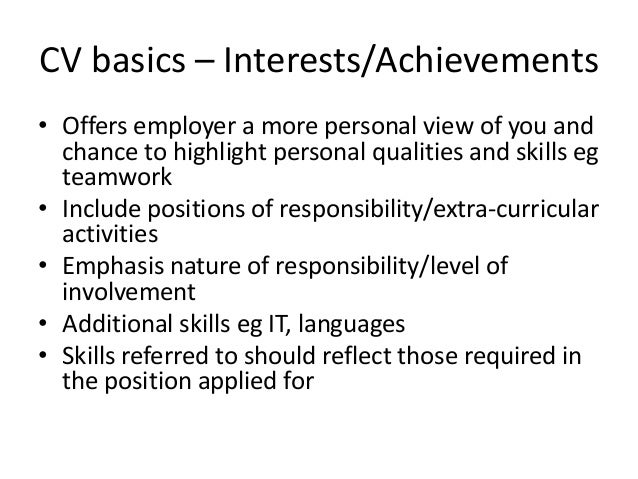 CV basics – Interests/Achievements

• Offers employer a more personal view of you and chance to highlight personal qualities and skills eg teamwork
• Include positions of responsibility/extra-curricular activities
• Emphasis nature of responsibility/level of involvement
• Additional skills eg IT, languages
• Skills referred to should reflect those required in the position applied for